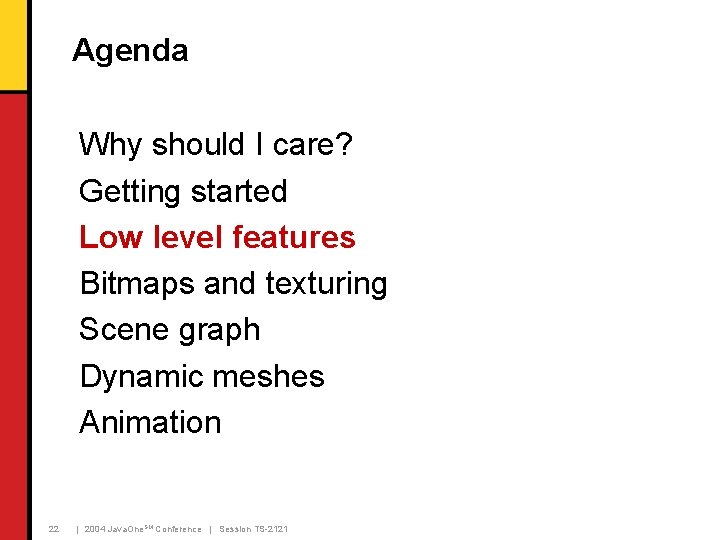 Agenda

Why should I care?
Getting started
Low level features
Bitmaps and texturing
Scene graph
Dynamic meshes
Animation

22 | 2004 JavaOne$^{SM}$ Conference | Session TS-2121